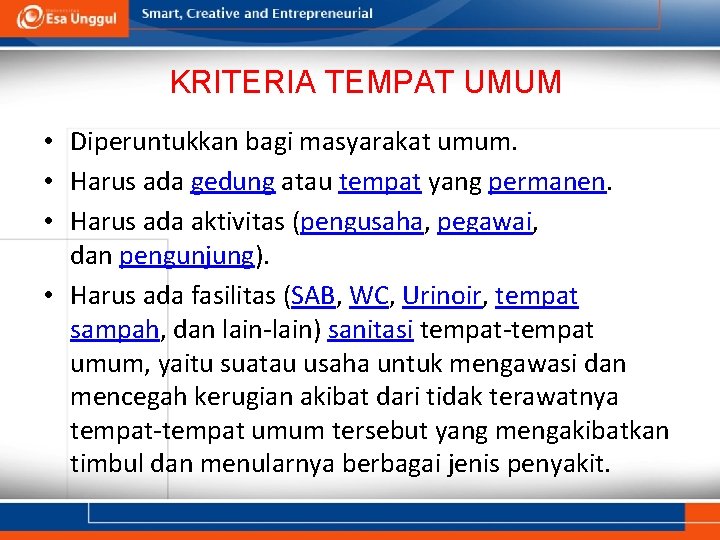 Esa Unggul

Smart, Creative and Entrepreneurial

KRITERIA TEMPAT UMUM

• Diperuntukkan bagi masyarakat umum.
• Harus ada gedung atau tempat yang permanen.
• Harus ada aktivitas (pengusaha, pegawai, dan pengunjung).
• Harus ada fasilitas (SAB, WC, Urinoir, tempat sampah, dan lain-lain) sanitasi tempat-tempat umum, yaitu suatau usaha untuk mengawasi dan mencegah kerugian akibat dari tidak terawatnya tempat-tempat umum tersebut yang mengakibatkan timbul dan menularnya berbagai jenis penyakit.